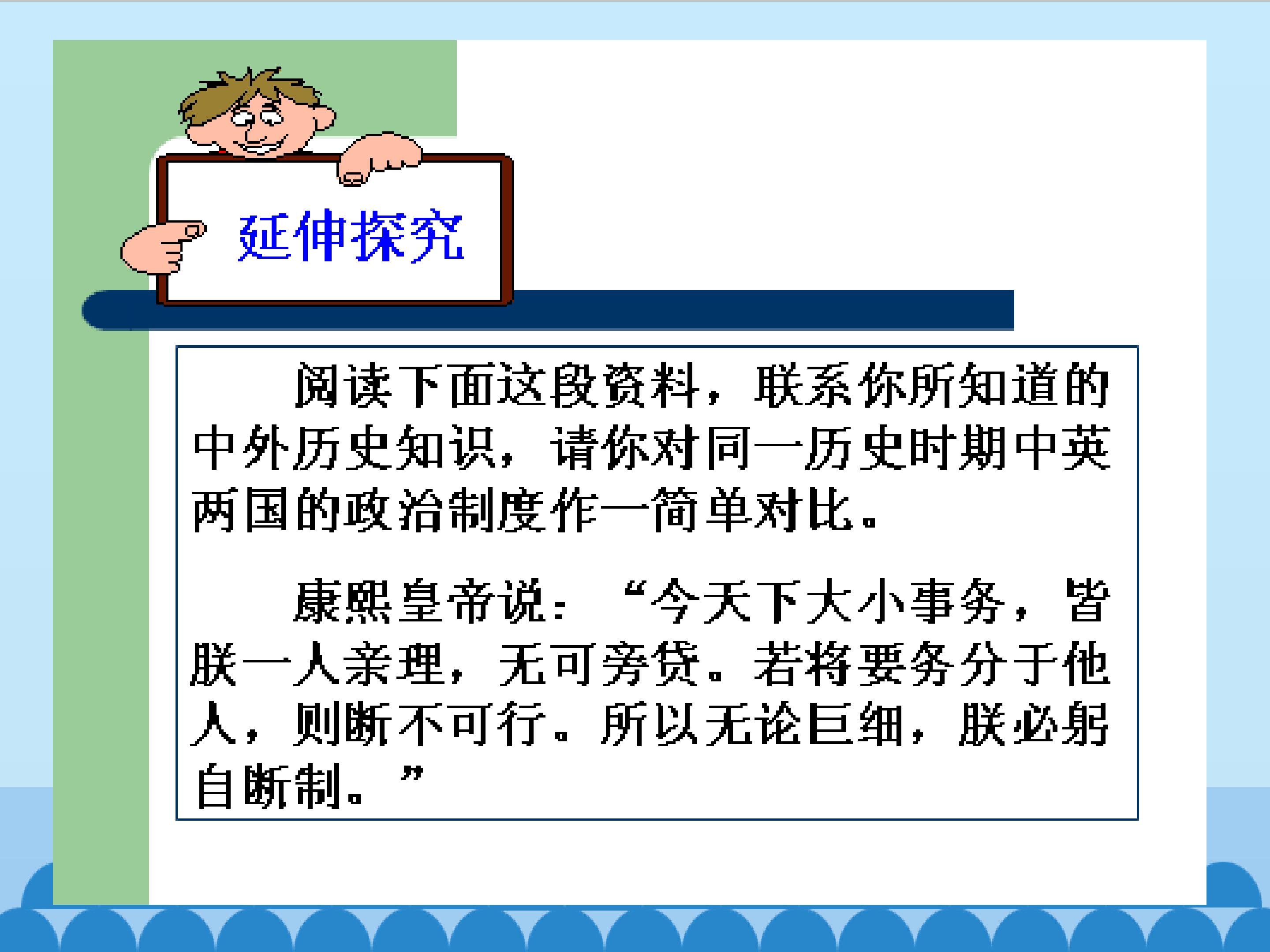 延伸探究

阅读下面这段资料，联系你所知道的中外历史知识，请你对同一历史时期中英两国的政治制度作一简单对比。

康熙皇帝说：“今天下大小事务，皆朕一人亲理，无可旁贷。若将要务分于他人，则断不可行。所以无论巨细，朕必躬自断制。”